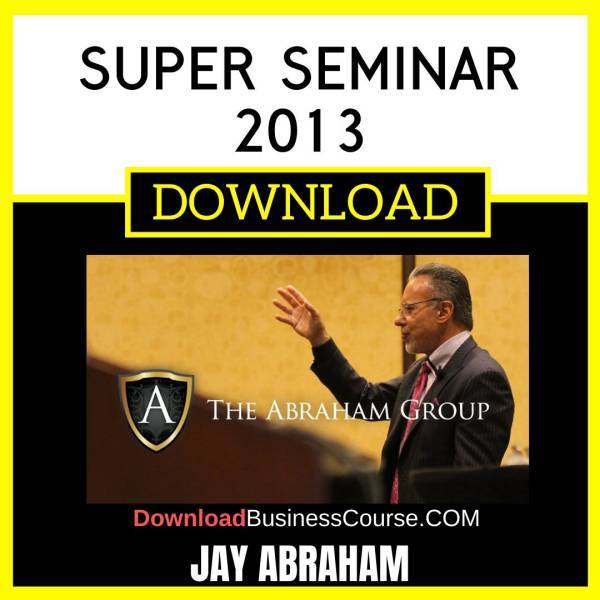 SUPER SEMINAR 2013

DOWNLOAD

A

THE ABRAHAM GROUP

DownloadBusinessCourse.COM

JAY ABRAHAM